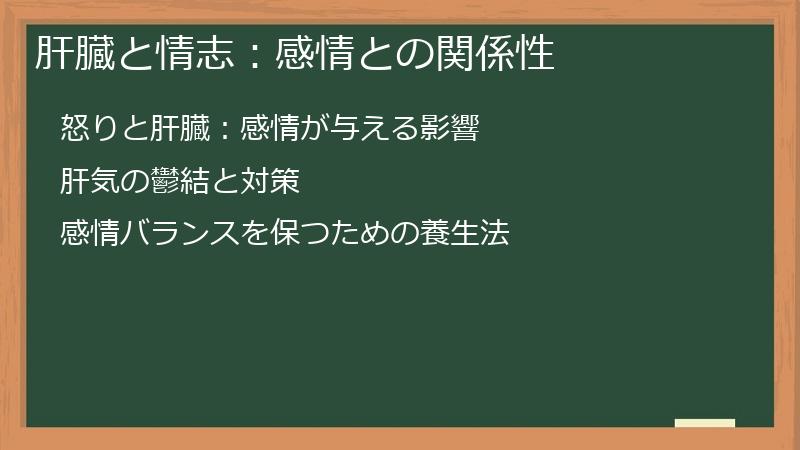 肝臓と情志：感情との関係性

怒りと肝臓：感情が与える影響

肝気の鬱結と対策

感情バランスを保つための養生法